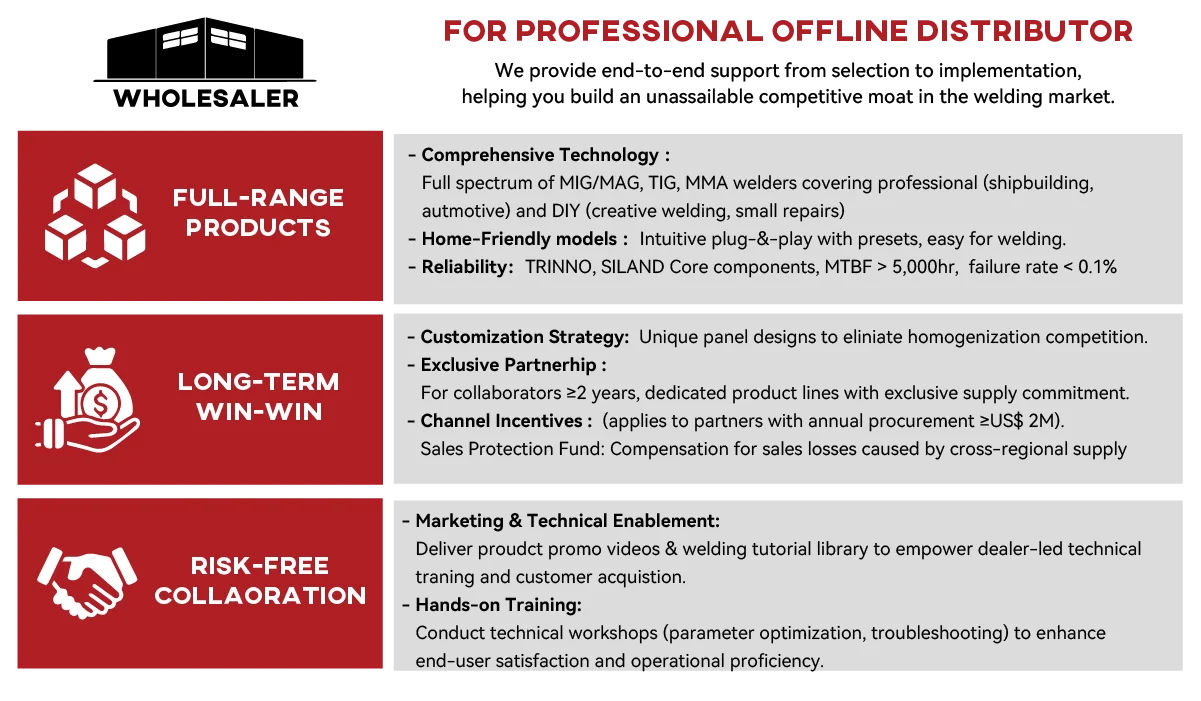 WHOLESALER

FOR PROFESSIONAL OFFLINE DISTRIBUTOR

We provide end-to-end support from selection to implementation, helping you build an unassailable competitive moat in the welding market.

FULL-RANGE PRODUCTS

- Comprehensive Technology :
Full spectrum of MIG/MAG, TIG, MMA welders covering professional (shipbuilding, autmotive) and DIY (creative welding, small repairs)
- Home-Friendly models : Intuitive plug-&-play with presets, easy for welding.
- Reliability: TRINNO, SILAND Core components, MTBF > 5,000hr, failure rate < 0.1%

LONG-TERM WIN-WIN

- Customization Strategy: Unique panel designs to eliniate homogenization competition.
- Exclusive Partnerhip :
For collaborators ≥2 years, dedicated product lines with exclusive supply commitment.
- Channel Incentives : (applies to partners with annual procurement ≥US$ 2M).
Sales Protection Fund: Compensation for sales losses caused by cross-regional supply

RISK-FREE COLLAORATION

- Marketing & Technical Enablement:
Deliver proudct promo videos & welding tutorial library to empower dealer-led technical traning and customer acquistion.
- Hands-on Training:
Conduct technical workshops (parameter optimization, troubleshooting) to enhance end-user satisfaction and operational proficiency.